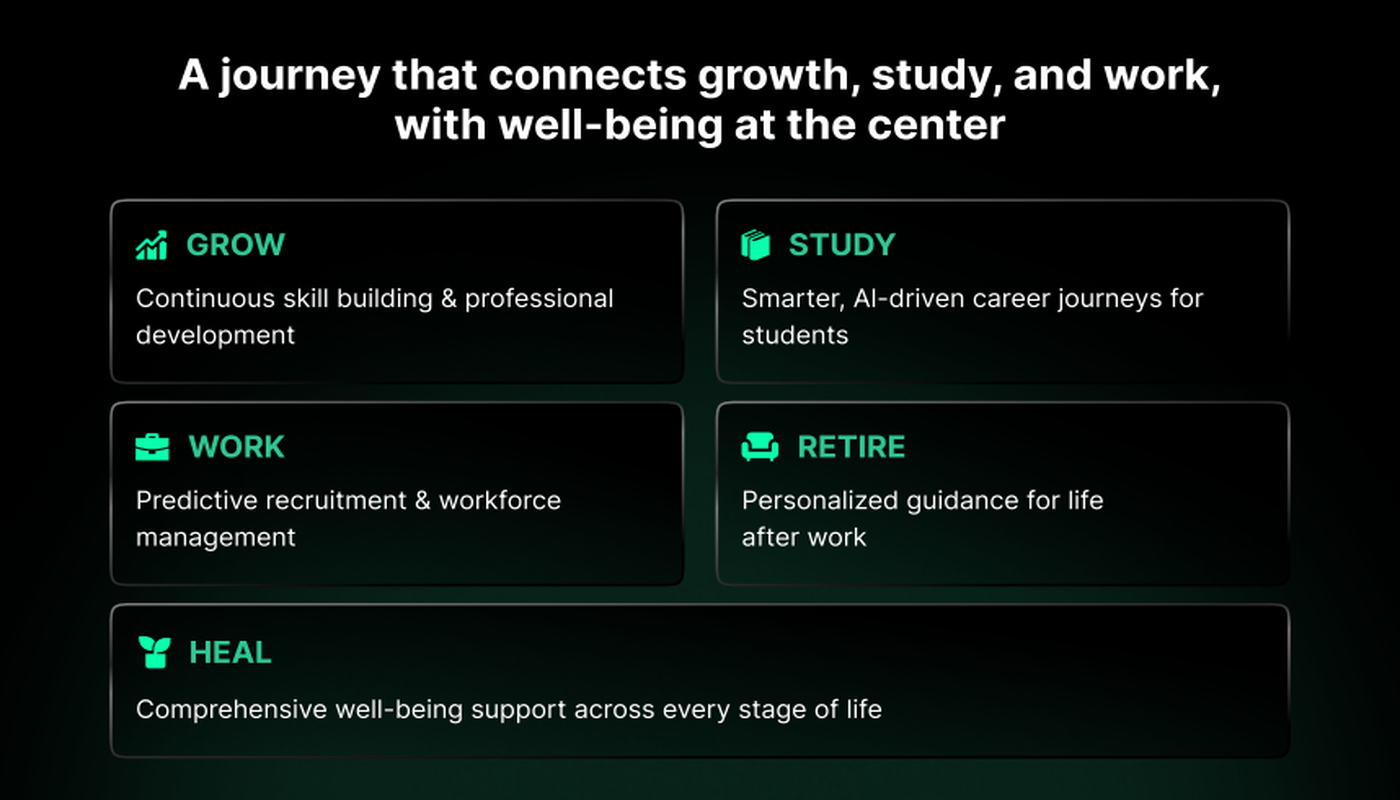 A journey that connects growth, study, and work, with well-being at the center

GROW

Continuous skill building & professional development

STUDY

Smarter, AI-driven career journeys for students

WORK

Predictive recruitment & workforce management

RETIRE

Personalized guidance for life after work

HEAL

Comprehensive well-being support across every stage of life